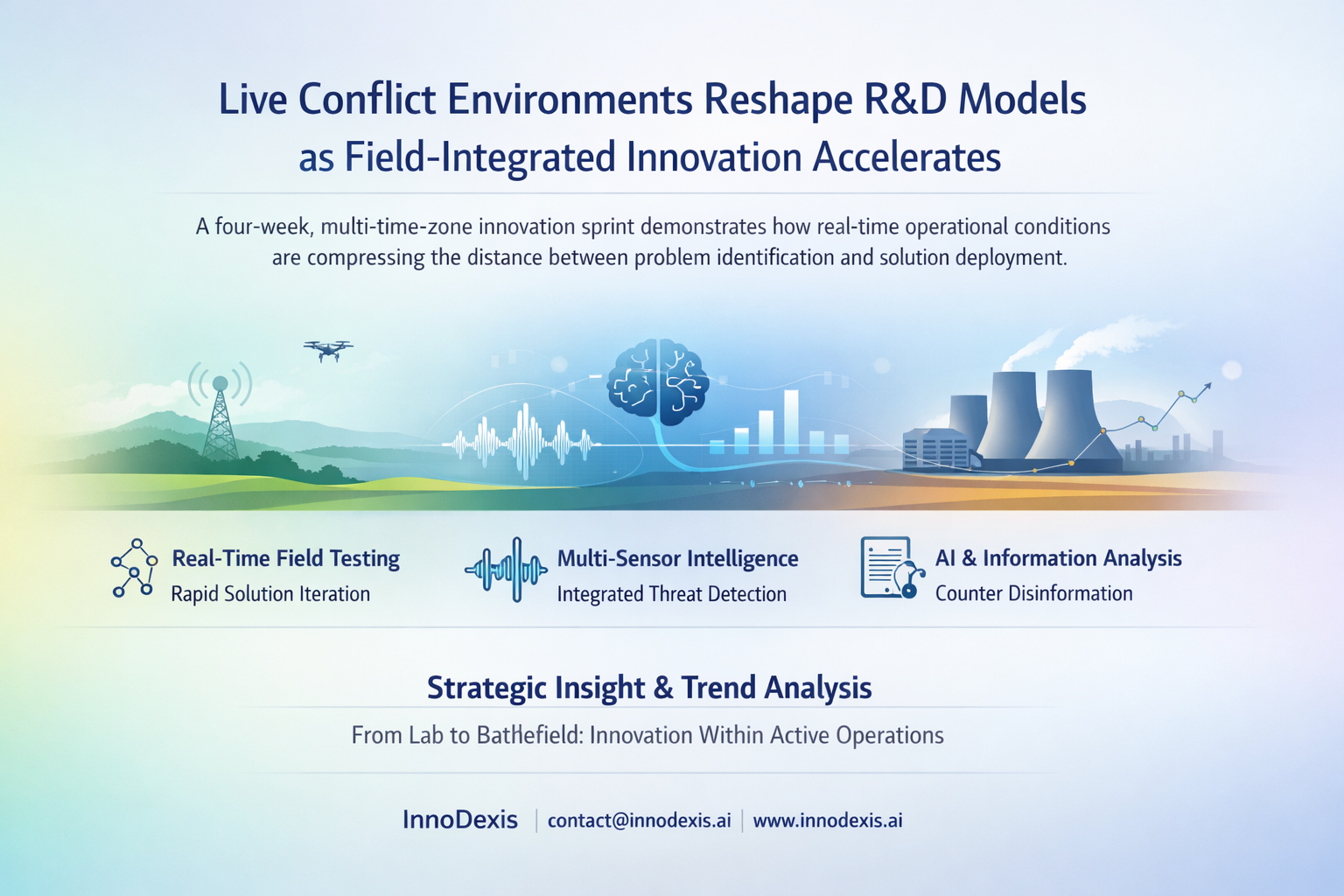 Live Conflict Environments Reshape R&D Models as Field-Integrated Innovation Accelerates

A four-week, multi-time-zone innovation sprint demonstrates how real-time operational conditions are compressing the distance between problem identification and solution deployment.

Real-Time Field Testing
Rapid Solution Iteration

Multi-Sensor Intelligence
Integrated Threat Detection

AI & Information Analysis
Counter Disinformation

Strategic Insight & Trend Analysis

From Lab to Battlefield: Innovation Within Active Operations

InnoDexis | contact@innodexis.ai | www.innodexis.ai